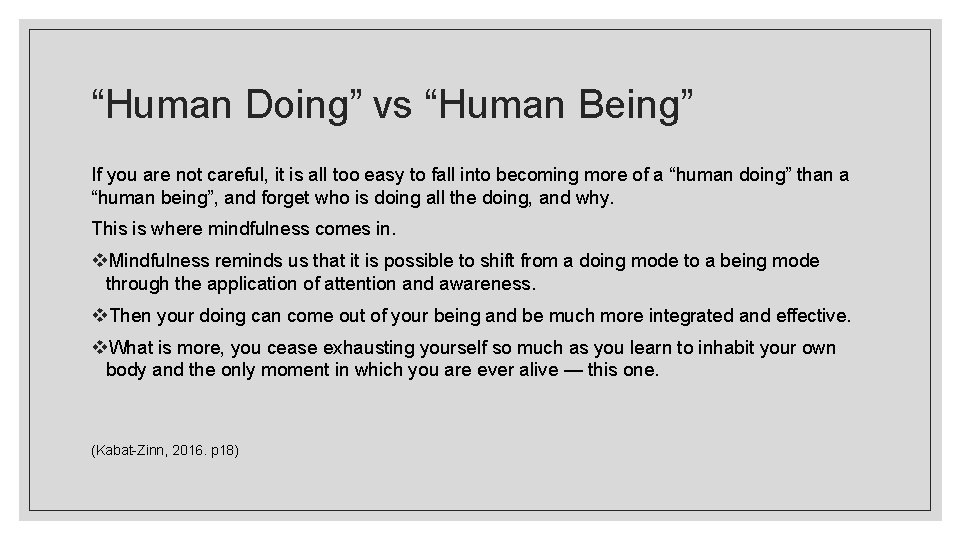 “Human Doing” vs “Human Being”

If you are not careful, it is all too easy to fall into becoming more of a “human doing” than a “human being”, and forget who is doing all the doing, and why.

This is where mindfulness comes in.

❖Mindfulness reminds us that it is possible to shift from a doing mode to a being mode through the application of attention and awareness.

❖Then your doing can come out of your being and be much more integrated and effective.

❖What is more, you cease exhausting yourself so much as you learn to inhabit your own body and the only moment in which you are ever alive — this one.

(Kabat-Zinn, 2016. p18)